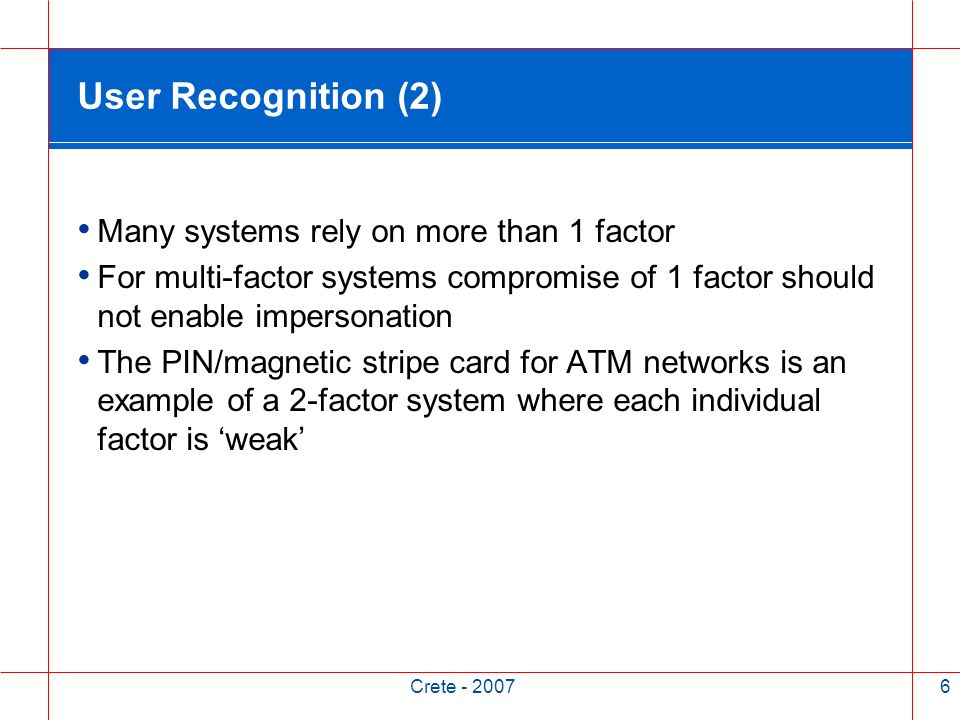 User Recognition (2)

• Many systems rely on more than 1 factor
• For multi-factor systems compromise of 1 factor should not enable impersonation
• The PIN/magnetic stripe card for ATM networks is an example of a 2-factor system where each individual factor is ‘weak’

Crete - 2007

6